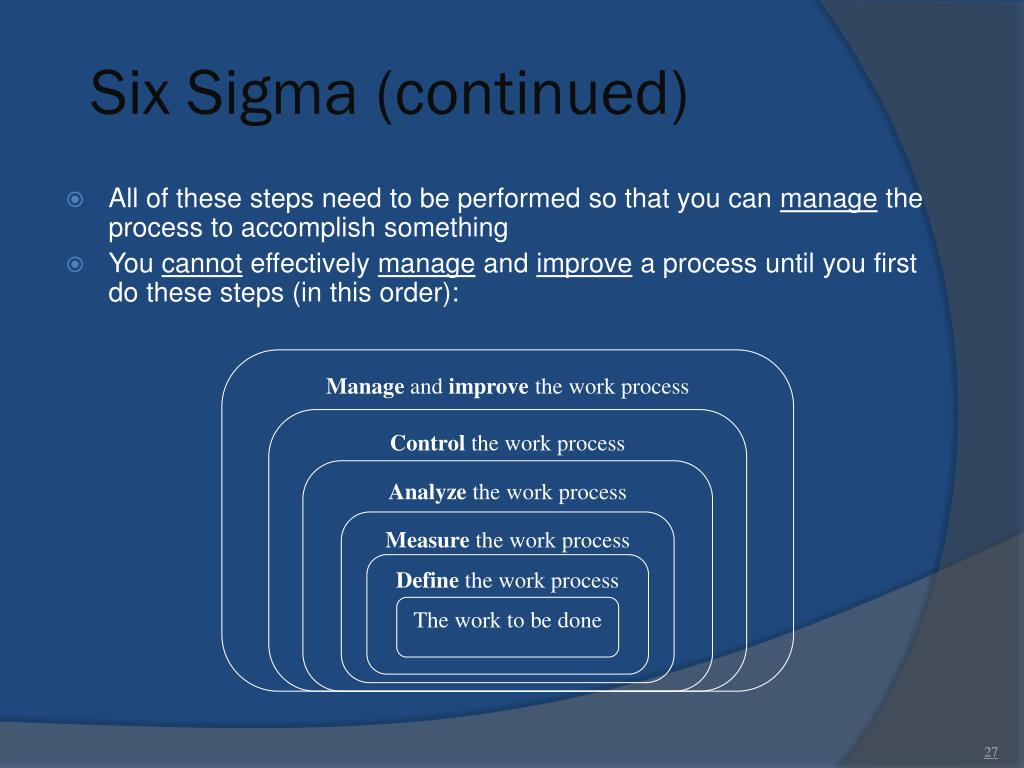 Six Sigma (continued)

All of these steps need to be performed so that you can manage the process to accomplish something

You cannot effectively manage and improve a process until you first do these steps (in this order):

Manage and improve the work process

Control the work process

Analyze the work process

Measure the work process

Define the work process

The work to be done

27